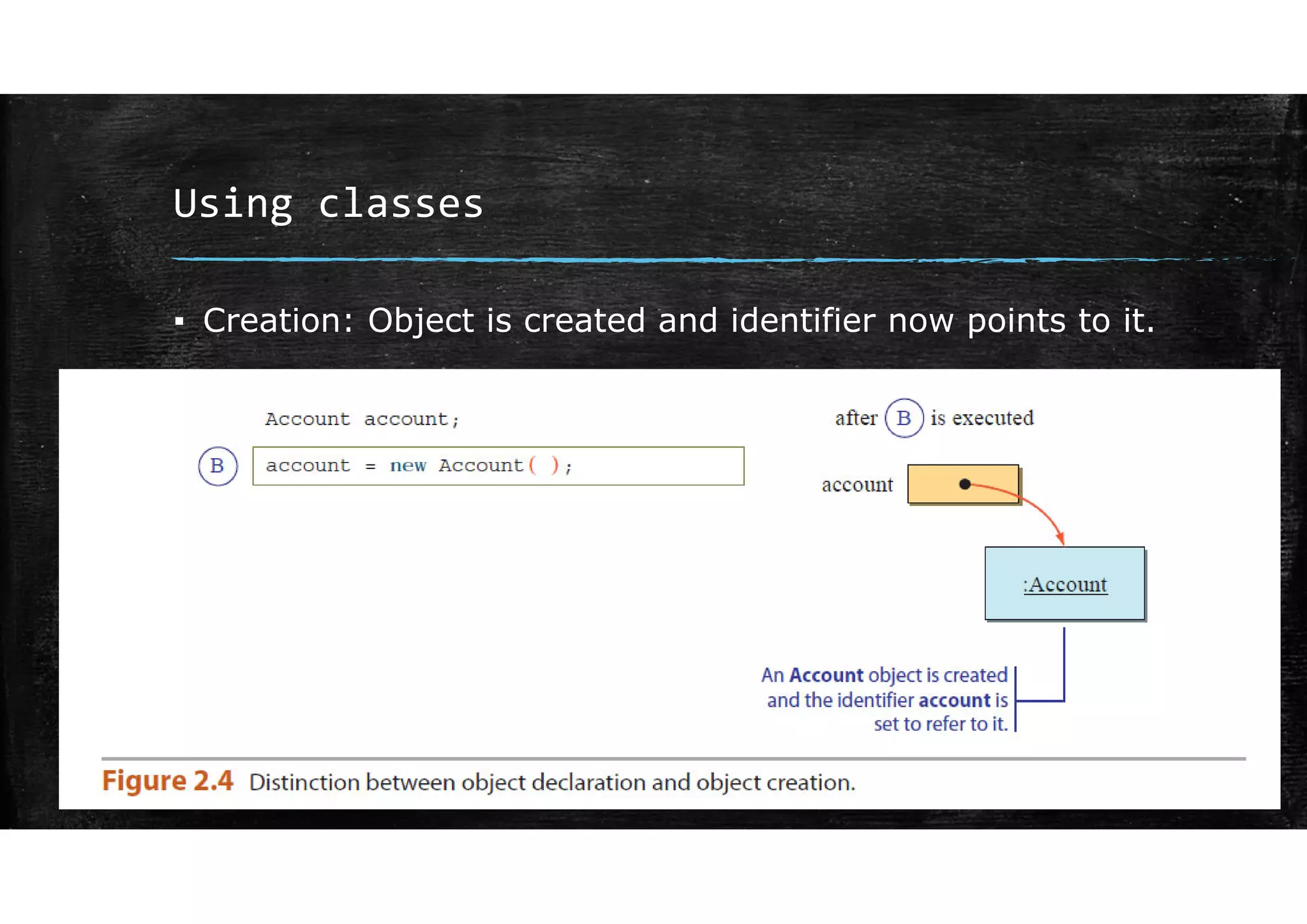 Using classes

▪ Creation: Object is created and identifier now points to it.

Account account;

B account = new Account( );

after B is executed

account

:Account

An Account object is created and the identifier account is set to refer to it.

Figure 2.4 Distinction between object declaration and object creation.